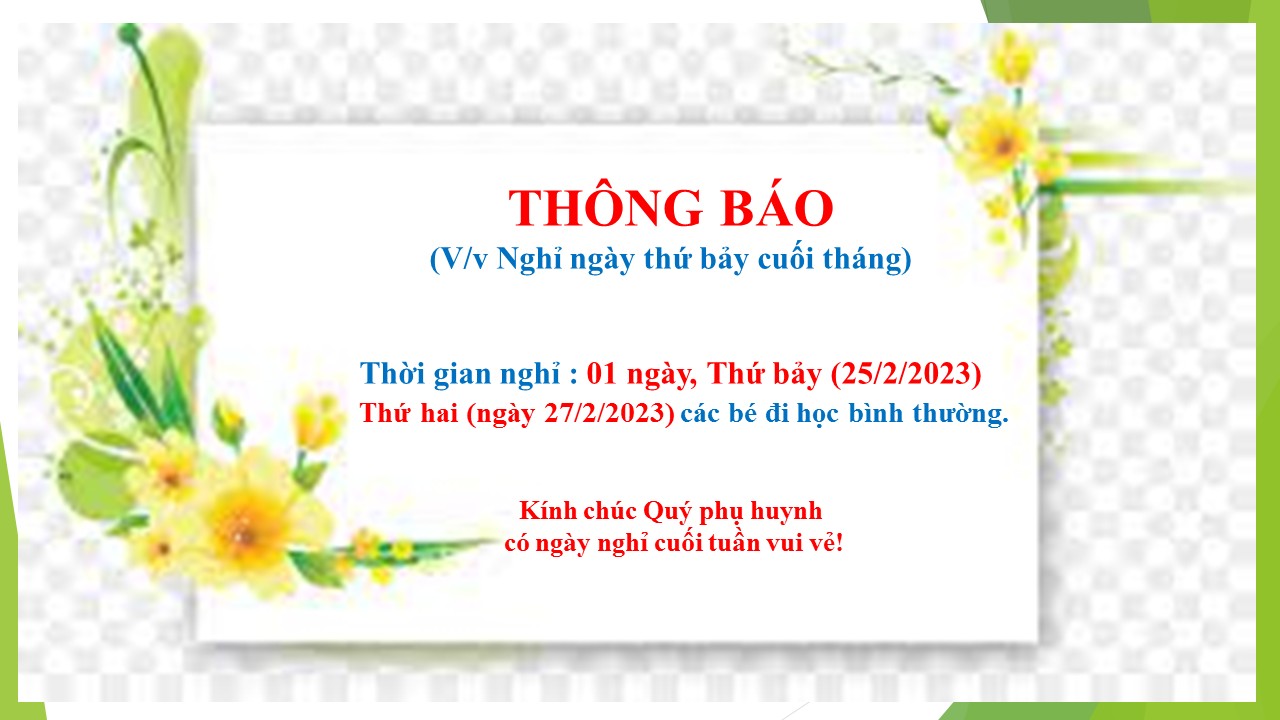 THÔNG BÁO
(V/v Nghỉ ngày thứ bảy cuối tháng)

Thời gian nghỉ : 01 ngày, Thứ bảy (25/2/2023)
Thứ hai (ngày 27/2/2023) các bé đi học bình thường.

Kính chúc Quý phụ huynh
có ngày nghỉ cuối tuần vui vẻ!